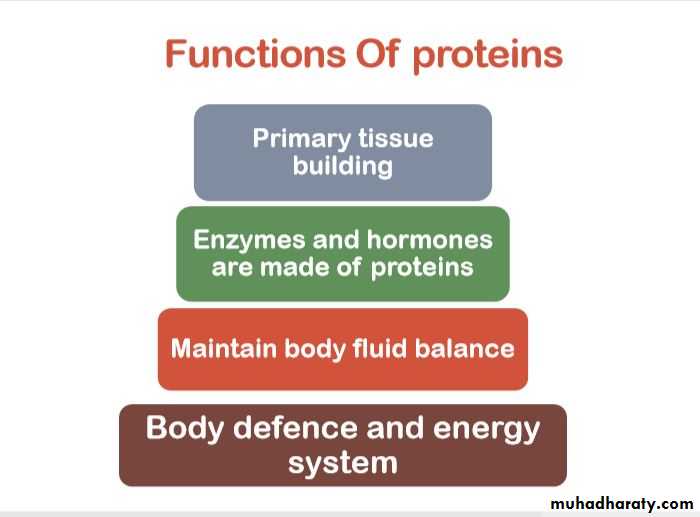 Functions Of proteins

Primary tissue building

Enzymes and hormones are made of proteins

Maintain body fluid balance

Body defence and energy system

muhadharaty.com